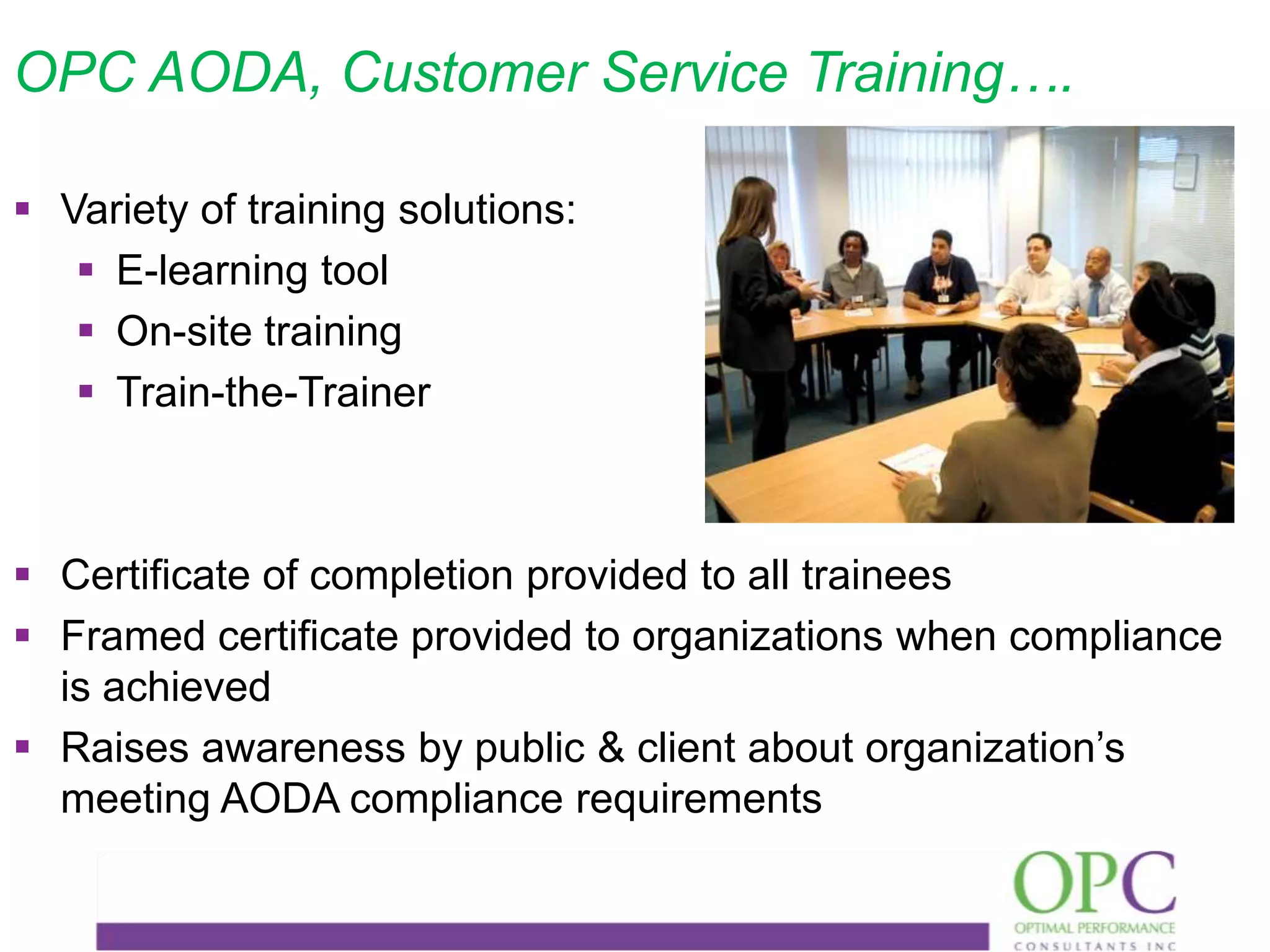 OPC AODA, Customer Service Training….

▪ Variety of training solutions:
▪ E-learning tool
▪ On-site training
▪ Train-the-Trainer

▪ Certificate of completion provided to all trainees
▪ Framed certificate provided to organizations when compliance is achieved
▪ Raises awareness by public & client about organization's meeting AODA compliance requirements

OPC
OPTIMAL PERFORMANCE
CONSULTANTS INC